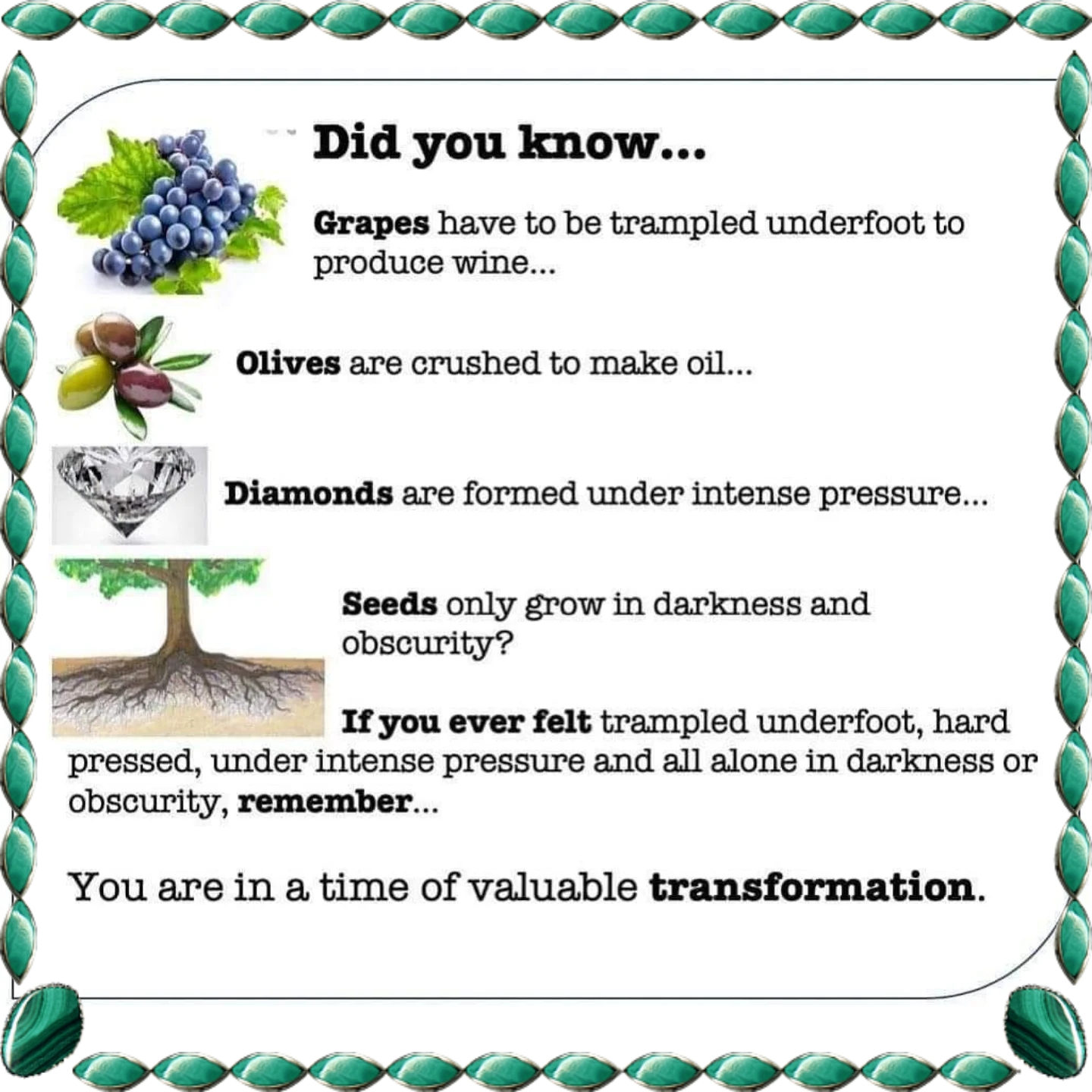 Did you know...

Grapes have to be trampled underfoot to produce wine...

Olives are crushed to make oil...

Diamonds are formed under intense pressure...

Seeds only grow in darkness and obscurity?

If you ever felt trampled underfoot, hard pressed, under intense pressure and all alone in darkness or obscurity, remember...

You are in a time of valuable transformation.